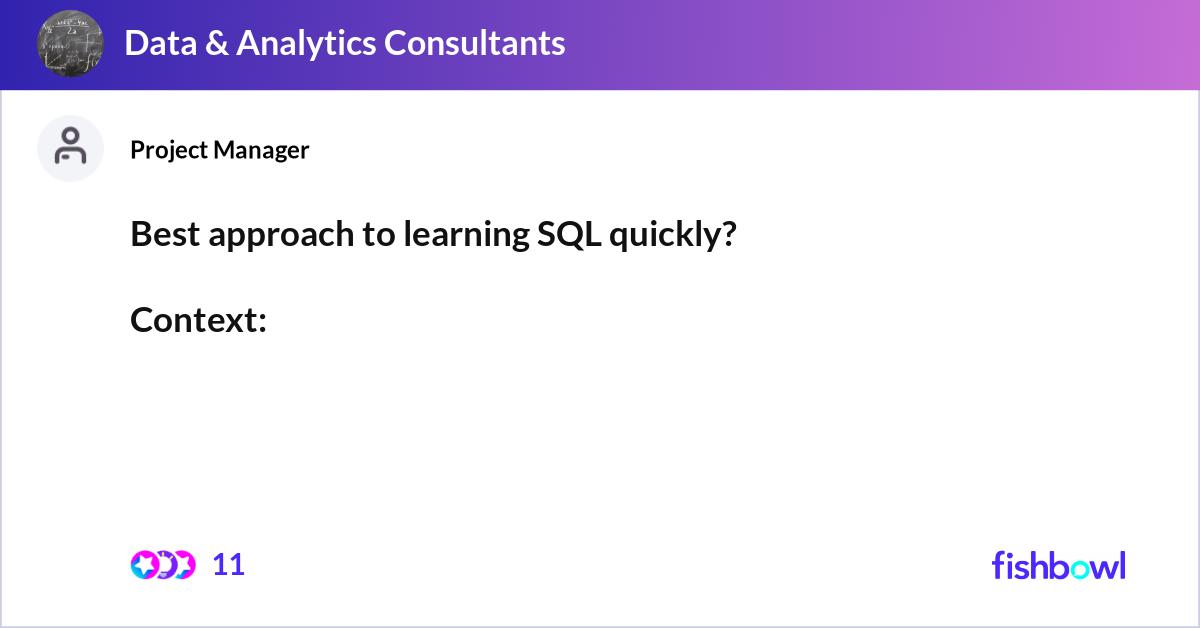 Data & Analytics Consultants

Project Manager

Best approach to learning SQL quickly?

Context:

11

fishbowl